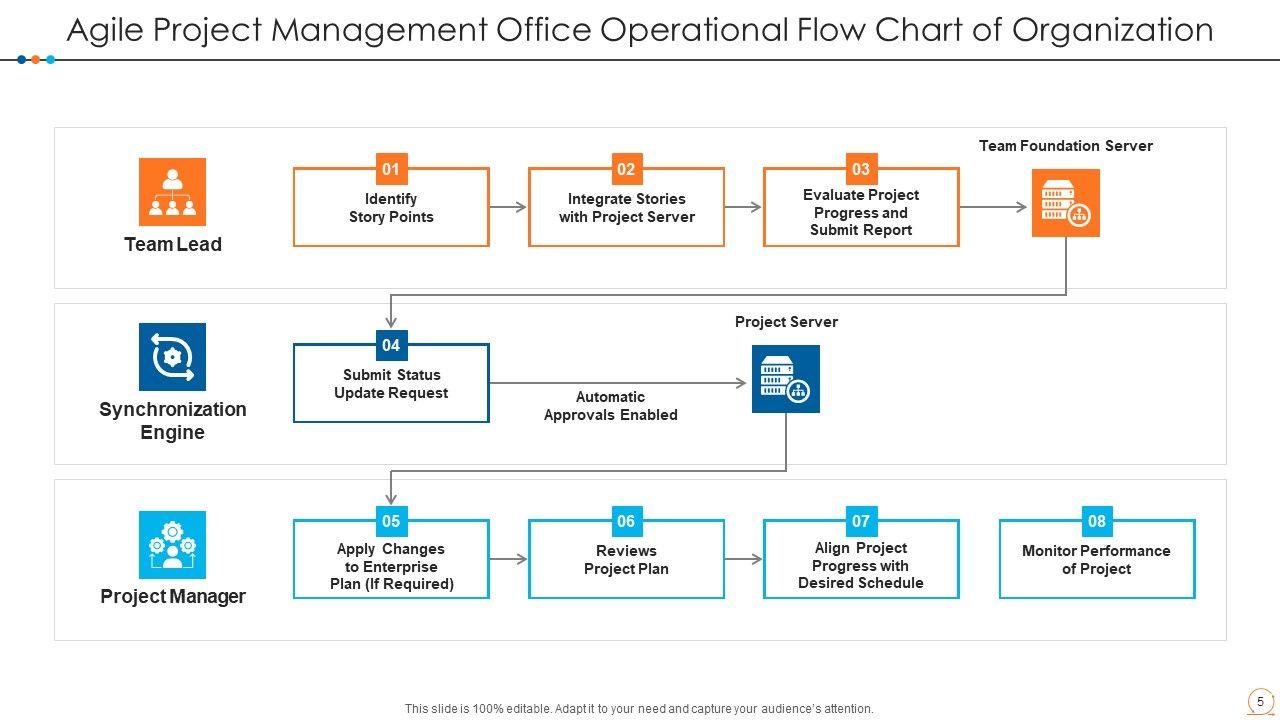 Agile Project Management Office Operational Flow Chart of Organization

Team Lead

01
Identify Story Points

02
Integrate Stories with Project Server

03
Evaluate Project Progress and Submit Report

Team Foundation Server

Synchronization Engine

04
Submit Status Update Request

Automatic Approvals Enabled

Project Server

Project Manager

05
Apply Changes to Enterprise Plan (If Required)

06
Reviews Project Plan

07
Align Project Progress with Desired Schedule

08
Monitor Performance of Project

This slide is 100% editable. Adapt it to your need and capture your audience's attention.

5